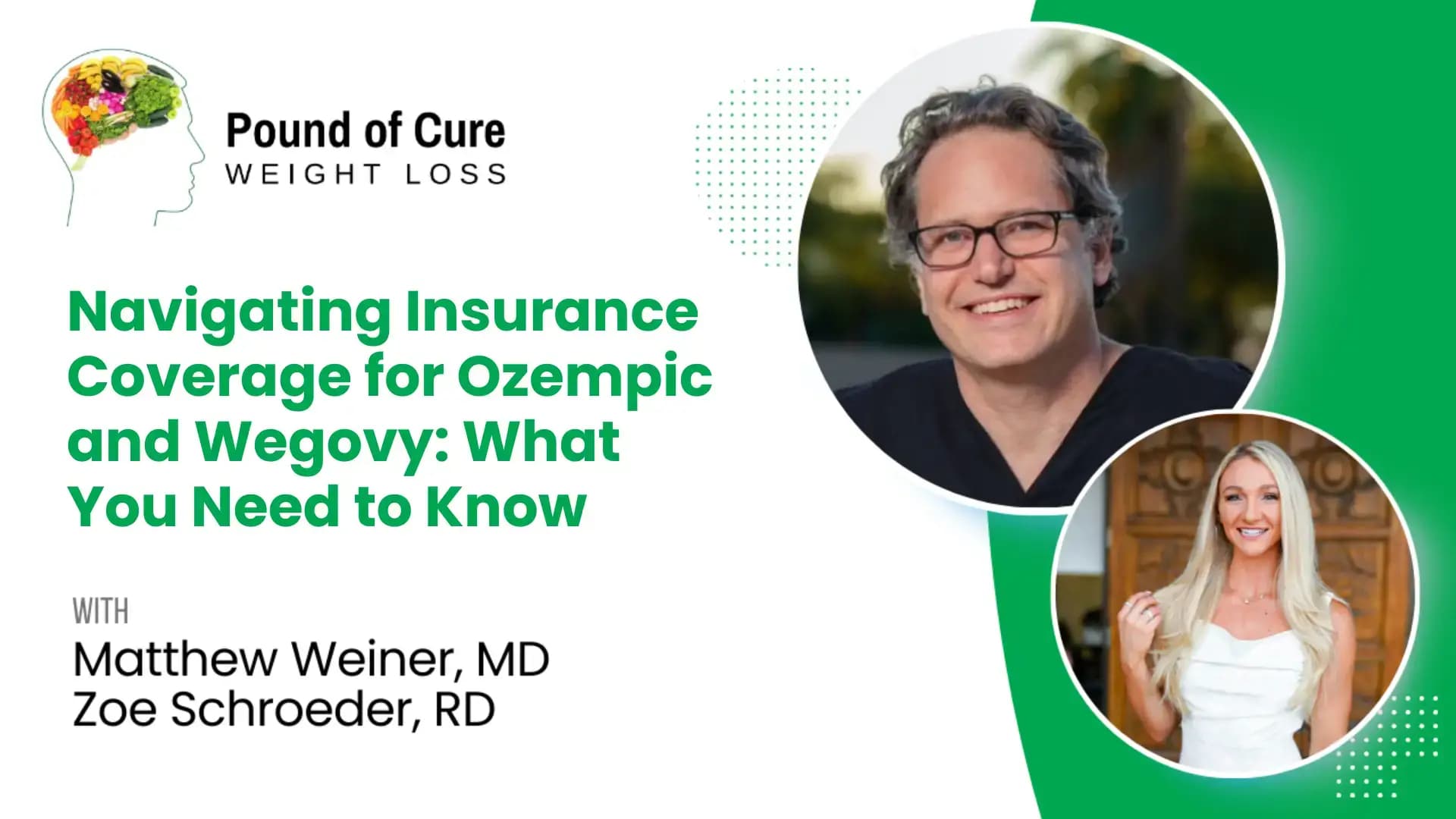 Pound of Cure
WEIGHT LOSS

Navigating Insurance Coverage for Ozempic and Wegovy: What You Need to Know

WITH
Matthew Weiner, MD
Zoe Schroeder, RD